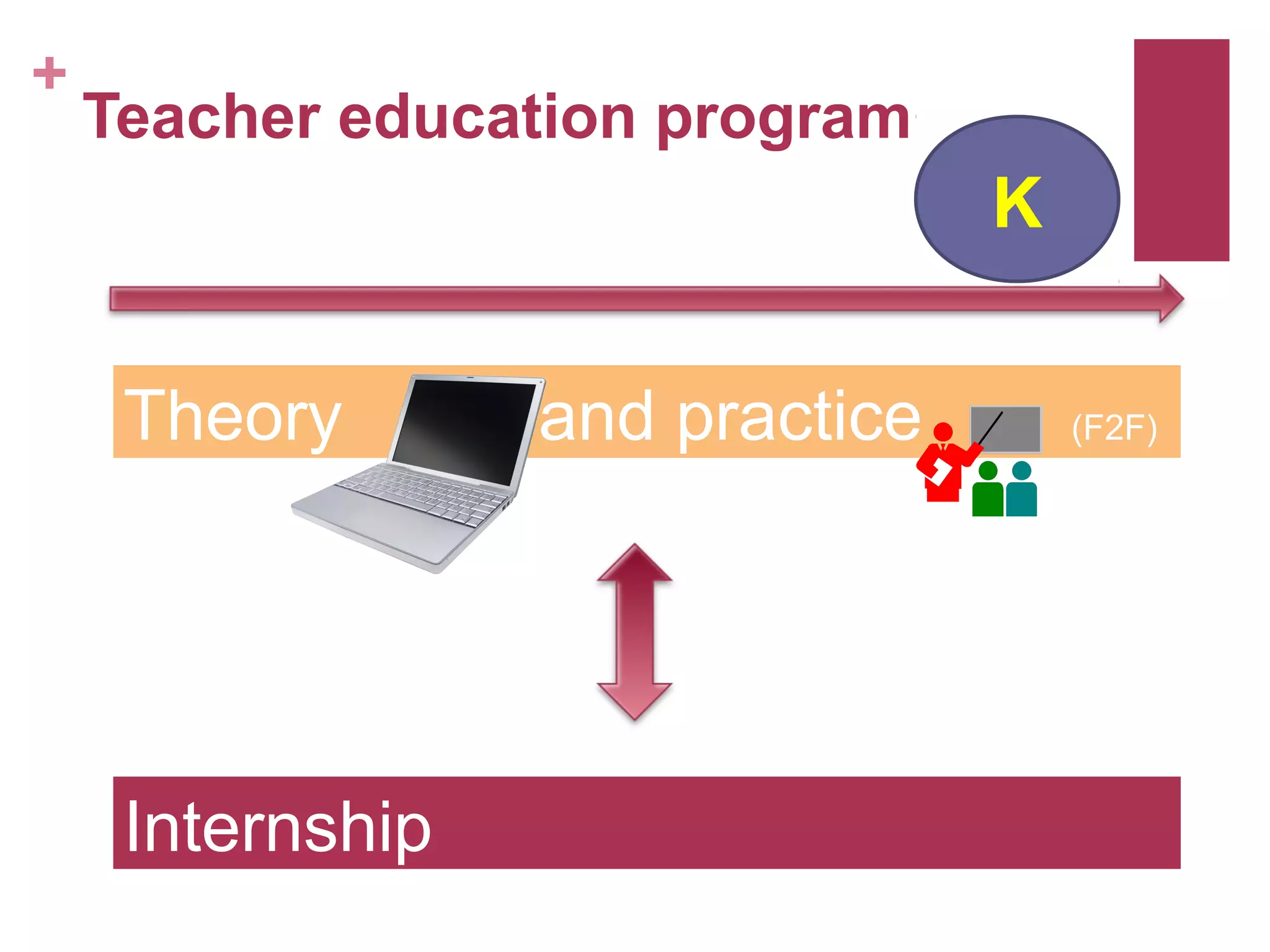 +
Teacher education program

K

Theory and practice (F2F)

Internship